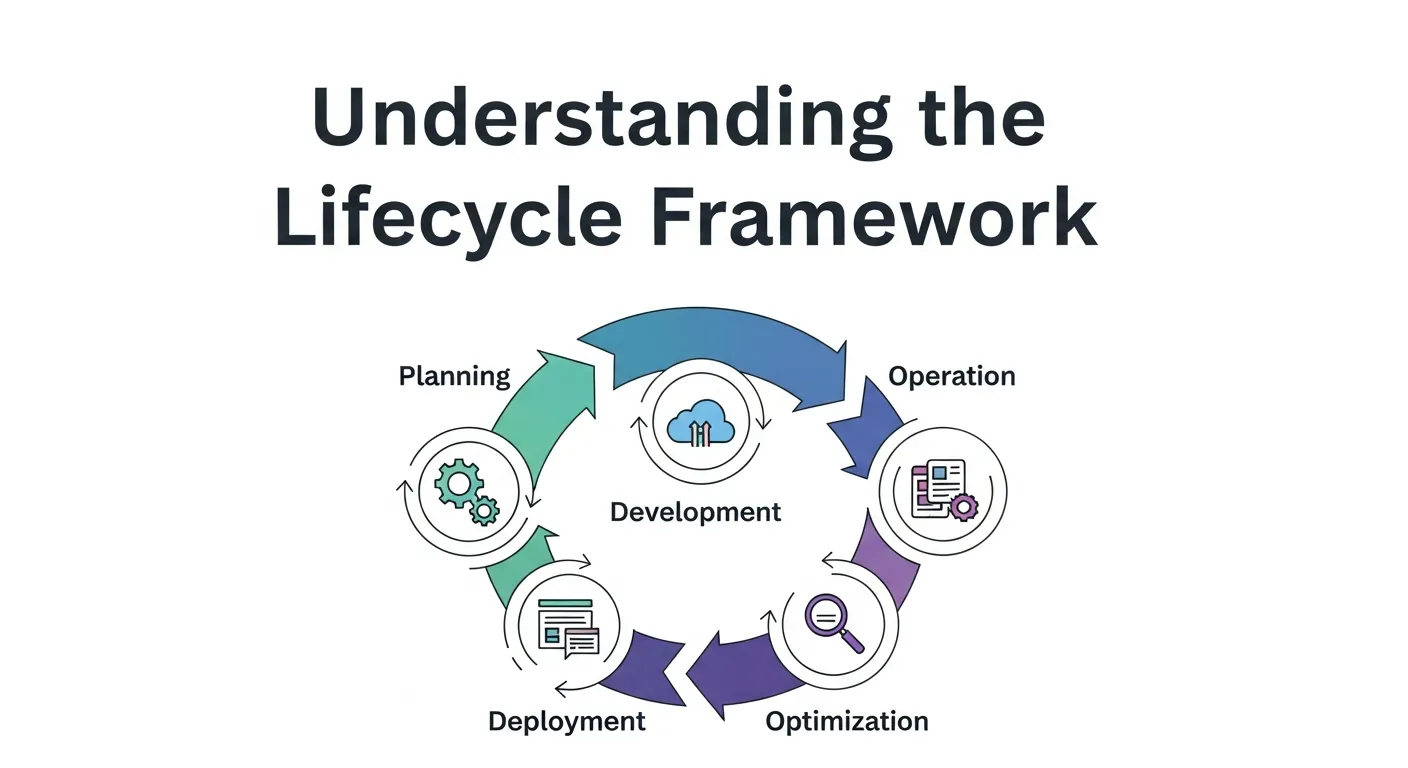 Understanding the Lifecycle Framework

Planning

Operation

Development

Deployment

Optimization